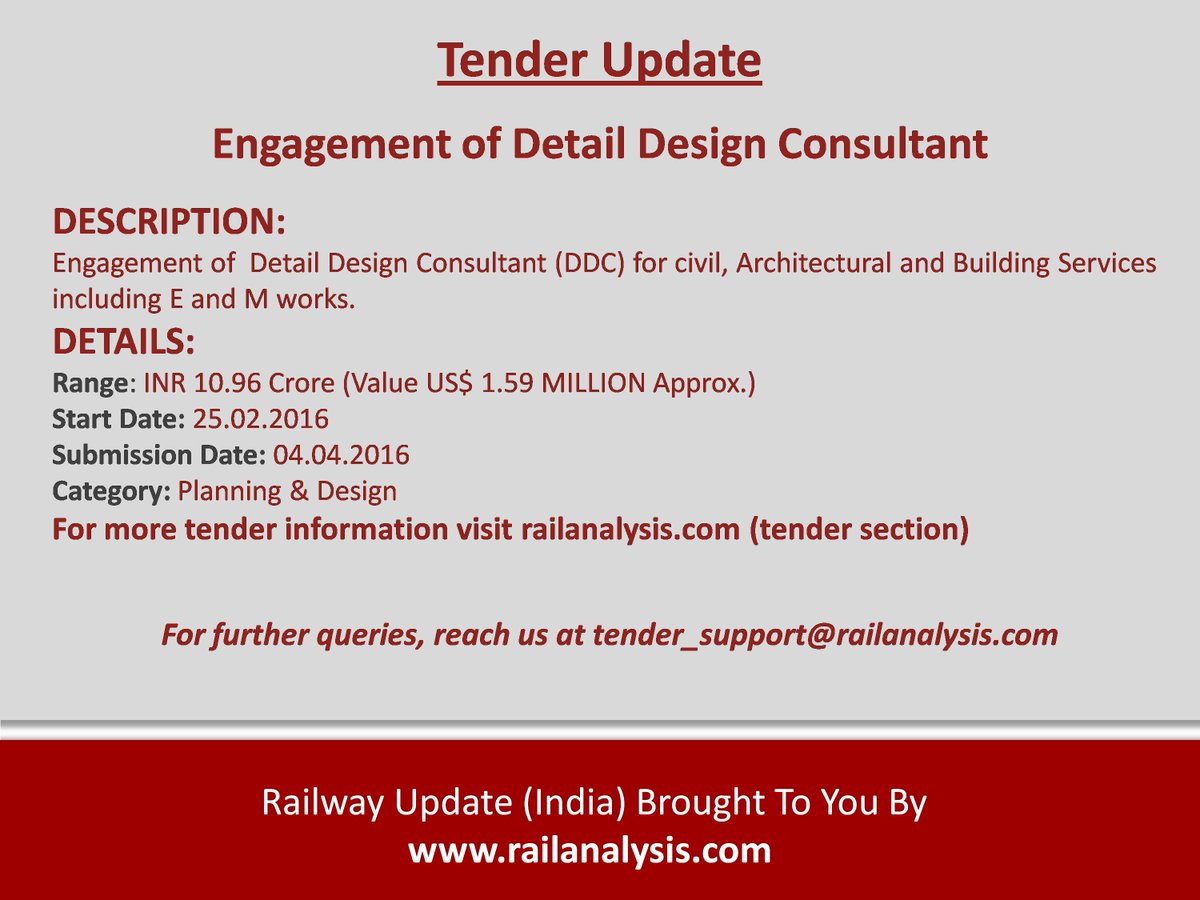 Tender Update

Engagement of Detail Design Consultant

DESCRIPTION:
Engagement of Detail Design Consultant (DDC) for civil, Architectural and Building Services including E and M works.

DETAILS:
Range: INR 10.96 Crore (Value US$ 1.59 MILLION Approx.)
Start Date: 25.02.2016
Submission Date: 04.04.2016
Category: Planning & Design
For more tender information visit railanalysis.com (tender section)

For further queries, reach us at tender_support@railanalysis.com

Railway Update (India) Brought To You By
www.railanalysis.com